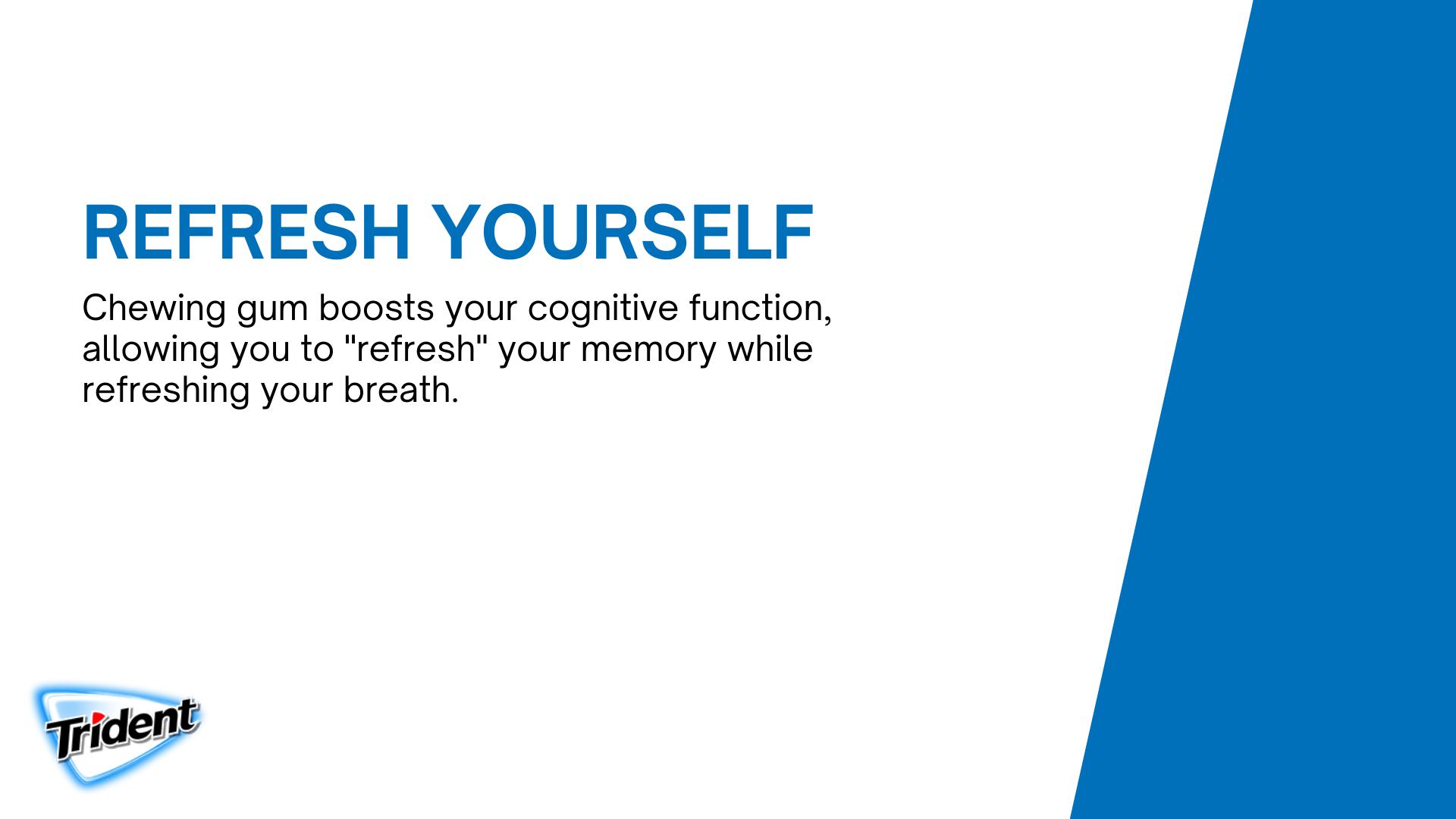 REFRESH YOURSELF

Chewing gum boosts your cognitive function, allowing you to "refresh" your memory while refreshing your breath.

Trident